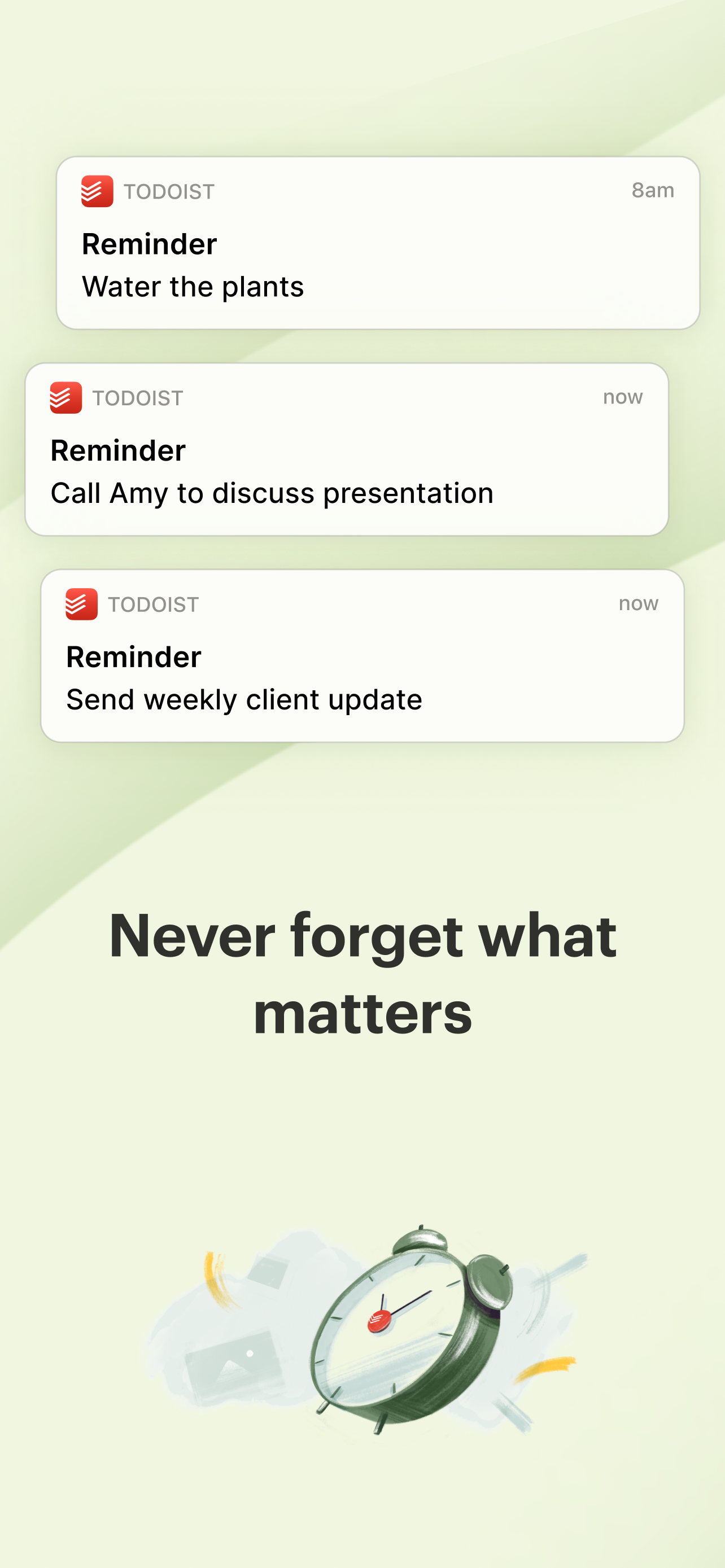 TODOIST 8am

Reminder
Water the plants

TODOIST now

Reminder
Call Amy to discuss presentation

TODOIST now

Reminder
Send weekly client update

Never forget what matters